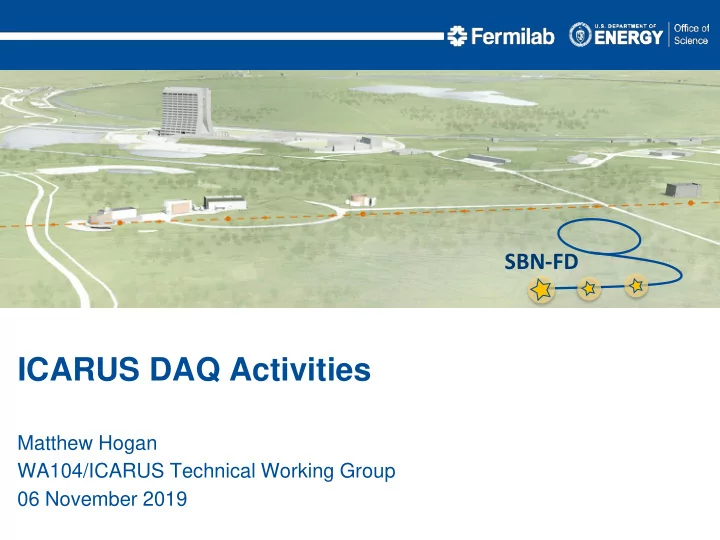 Fermilab U.S. DEPARTMENT OF ENERGY Office of Science

SBN-FD

ICARUS DAQ Activities

Matthew Hogan
WA104/ICARUS Technical Working Group
06 November 2019